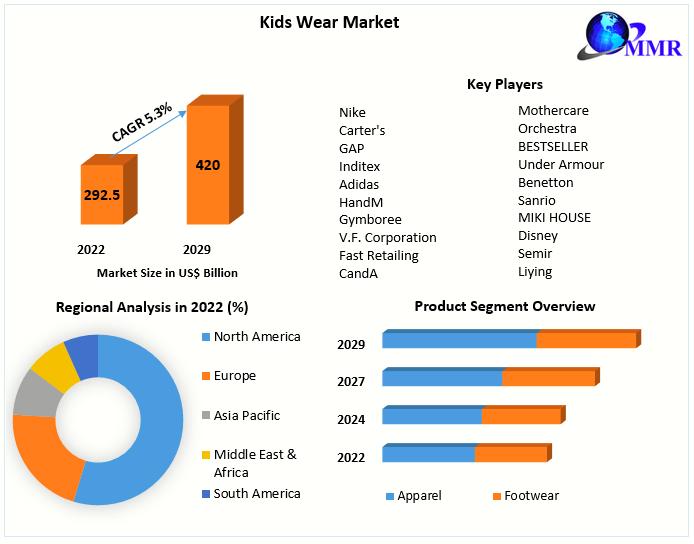 Kids Wear Market

MMR

CAGR 5.3%

292.5

420

2022

2029

Market Size in US$ Billion

Key Players

Nike
Carter's
GAP
Inditex
Adidas
HandM
Gymboree
V.F. Corporation
Fast Retailing
CandA

Mothercare
Orchestra
BESTSELLER
Under Armour
Benetton
Sanrio
MIKI HOUSE
Disney
Semir
Liying

Regional Analysis in 2022 (%)

North America
Europe
Asia Pacific
Middle East & Africa
South America

Product Segment Overview

2029
2027
2024
2022

Apparel
Footwear